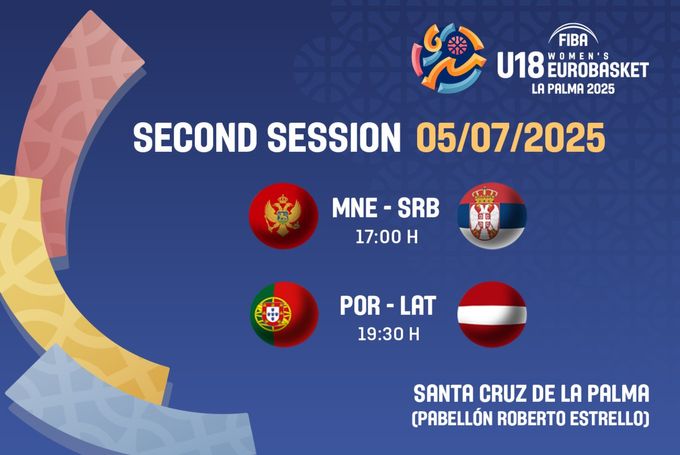 FIBA
U18 WOMEN'S EUROBASKET
LA PALMA 2025

SECOND SESSION 05/07/2025

MNE - SRB
17:00 H

POR - LAT
19:30 H

SANTA CRUZ DE LA PALMA
(PABELLÓN ROBERTO ESTRELLO)